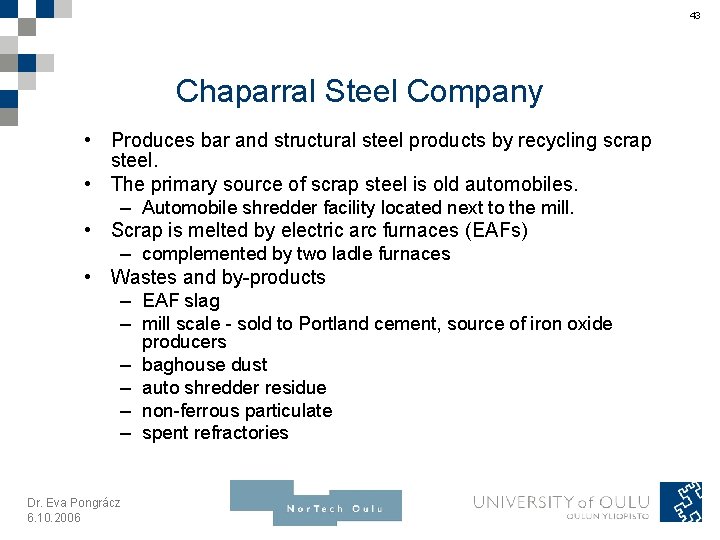 43

Chaparral Steel Company

• Produces bar and structural steel products by recycling scrap steel.
• The primary source of scrap steel is old automobiles.
  – Automobile shredder facility located next to the mill.
• Scrap is melted by electric arc furnaces (EAFs)
  – complemented by two ladle furnaces
• Wastes and by-products
  – EAF slag
  – mill scale - sold to Portland cement, source of iron oxide producers
  – baghouse dust
  – auto shredder residue
  – non-ferrous particulate
  – spent refractories

Dr. Eva Pongrácz
6.10.2006

NorTech Oulu

UNIVERSITY of OULU
OULUN YLIOPISTO